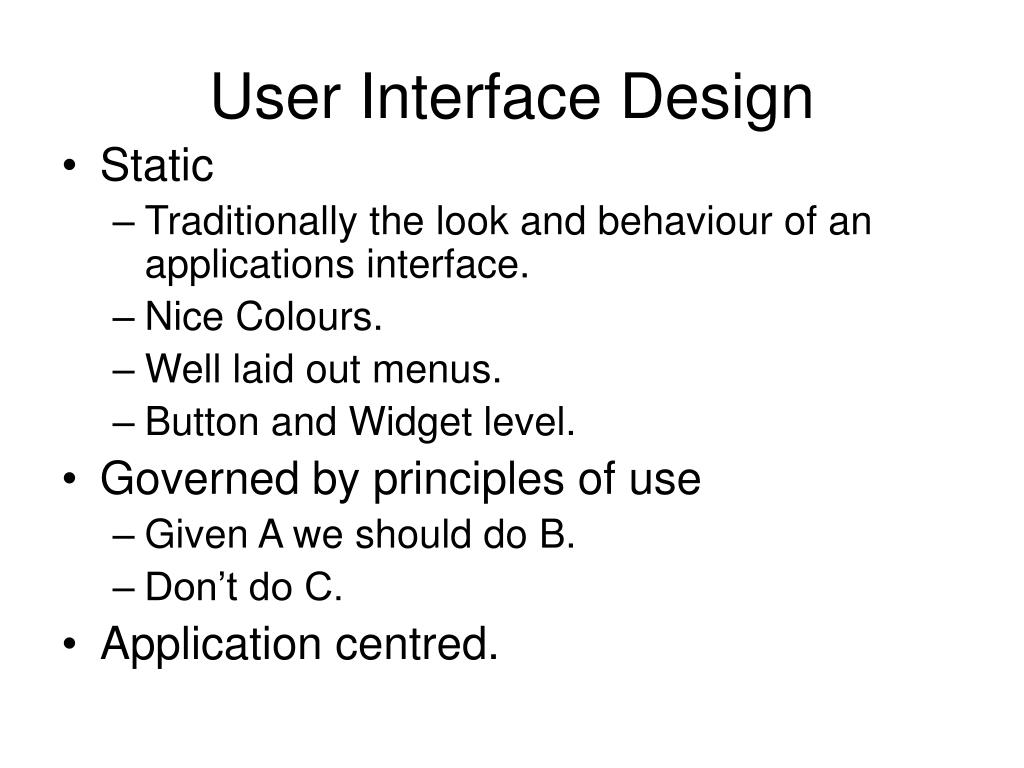 User Interface Design

• Static
– Traditionally the look and behaviour of an applications interface.
– Nice Colours.
– Well laid out menus.
– Button and Widget level.
• Governed by principles of use
– Given A we should do B.
– Don’t do C.
• Application centred.